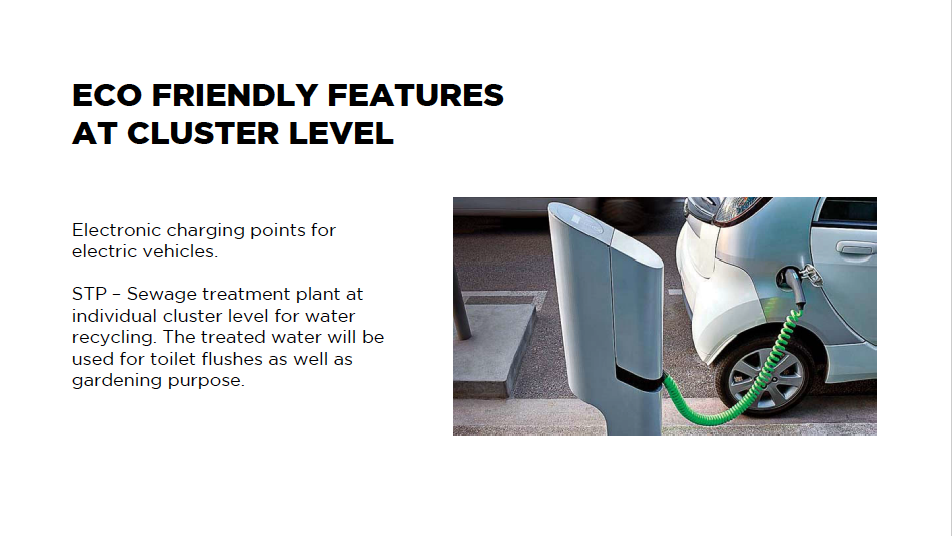 ECO FRIENDLY FEATURES AT CLUSTER LEVEL

Electronic charging points for electric vehicles.

STP – Sewage treatment plant at individual cluster level for water recycling. The treated water will be used for toilet flushes as well as gardening purpose.